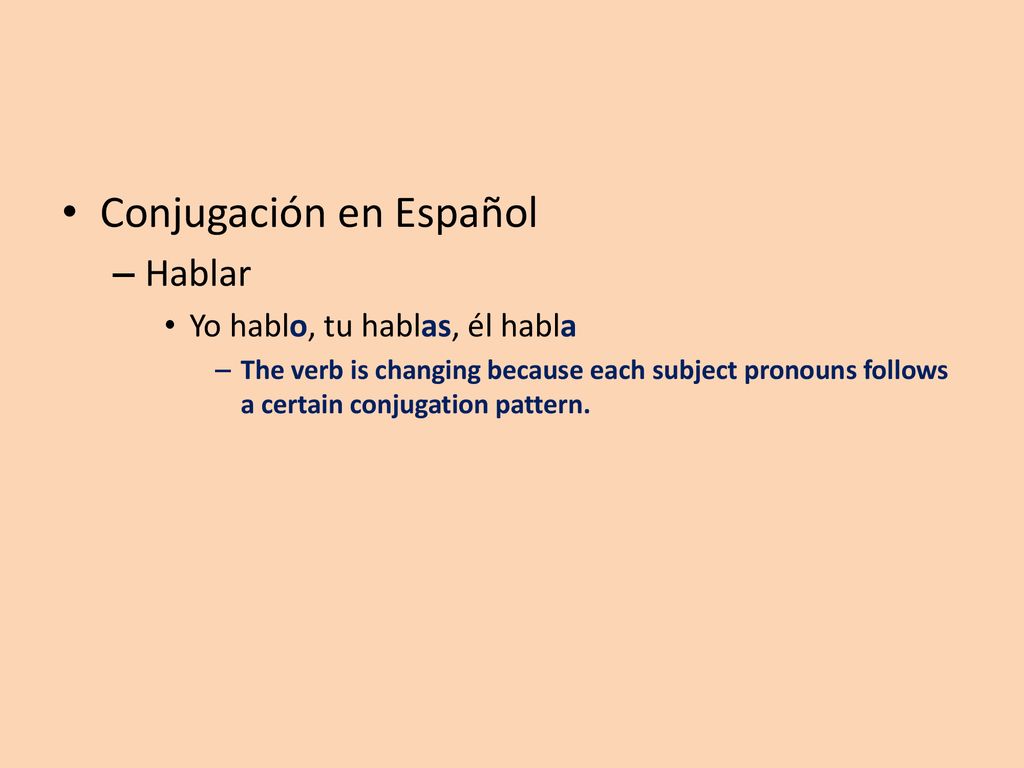 • Conjugación en Español
– Hablar
• Yo hablo, tu hablas, él habla
– The verb is changing because each subject pronouns follows a certain conjugation pattern.